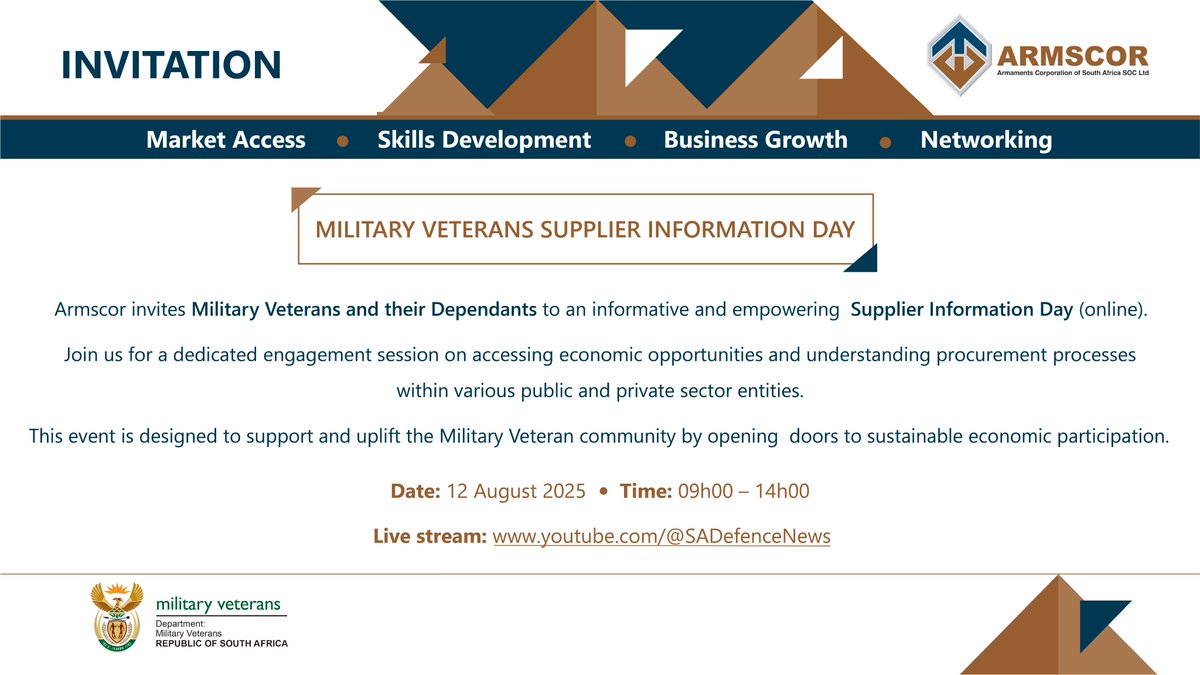 INVITATION

ARMSCOR
Armaments Corporation of South Africa SOC Ltd

Market Access • Skills Development • Business Growth • Networking

MILITARY VETERANS SUPPLIER INFORMATION DAY

Armscor invites Military Veterans and their Dependants to an informative and empowering Supplier Information Day (online).

Join us for a dedicated engagement session on accessing economic opportunities and understanding procurement processes within various public and private sector entities.

This event is designed to support and uplift the Military Veteran community by opening doors to sustainable economic participation.

Date: 12 August 2025 • Time: 09h00 – 14h00

Live stream: www.youtube.com/@SADefenceNews

military veterans
Department:
Military Veterans
REPUBLIC OF SOUTH AFRICA